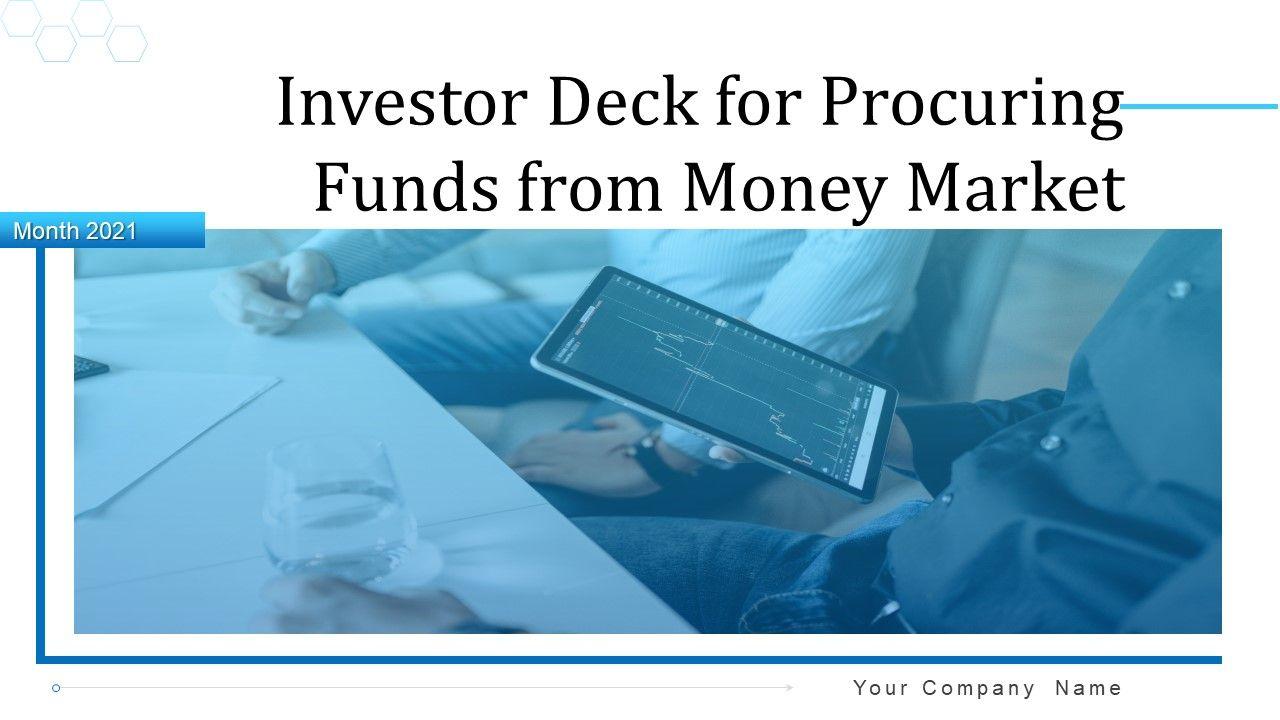 Investor Deck for Procuring Funds from Money Market

Month 2021

Your Company Name